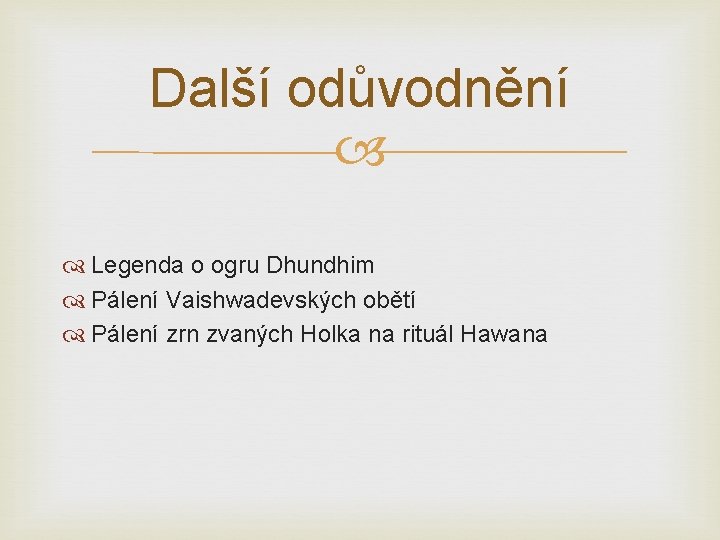 Další odůvodnění

Legenda o ogru Dhundhim
Pálení Vaishwadevských obětí
Pálení zrn zvaných Holka na rituál Hawana